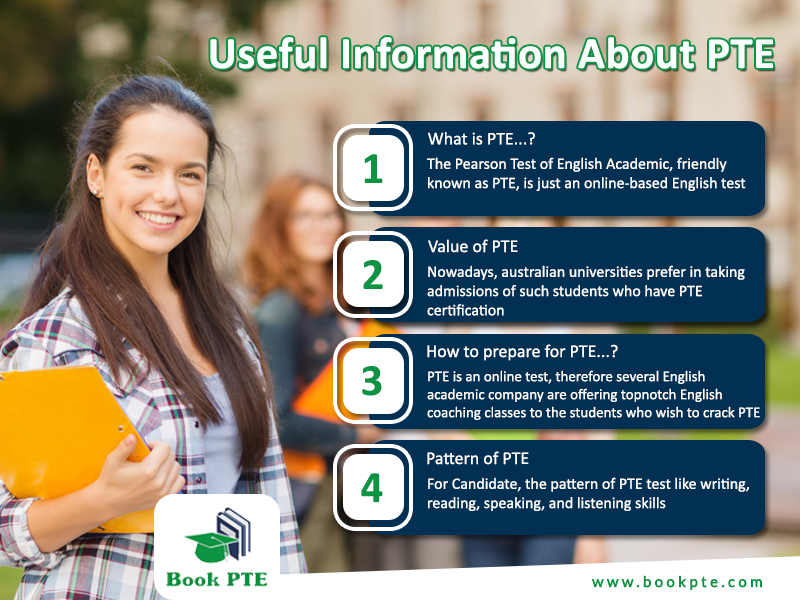 Useful Information About PTE

1

What is PTE...?

The Pearson Test of English Academic, friendly known as PTE, is just an online-based English test

2

Value of PTE

Nowadays, australian universities prefer in taking admissions of such students who have PTE certification

3

How to prepare for PTE...?

PTE is an online test, therefore several English academic company are offering topnotch English coaching classes to the students who wish to crack PTE

4

Pattern of PTE

For Candidate, the pattern of PTE test like writing, reading, speaking, and listening skills

Book PTE

www.bookpte.com